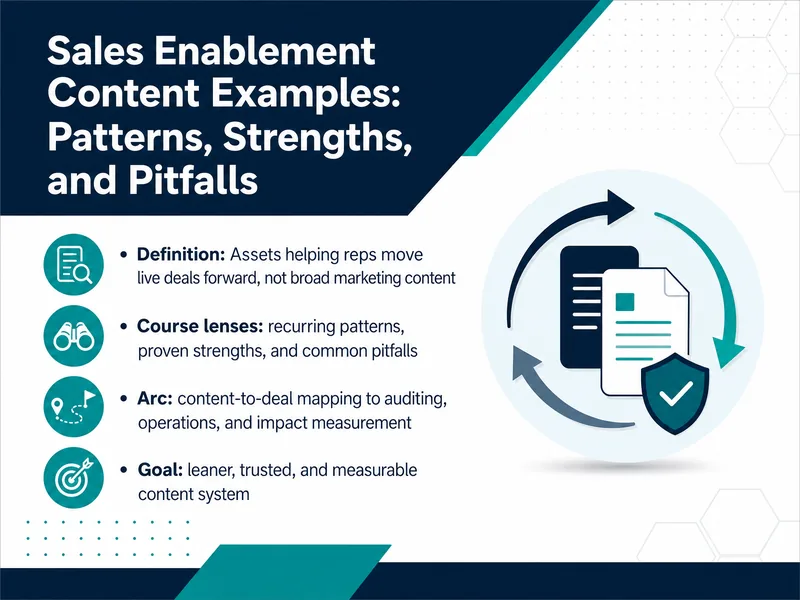 Sales Enablement Content Examples: Patterns, Strengths, and Pitfalls

• Definition: Assets helping reps move live deals forward, not broad marketing content

• Course lenses: recurring patterns, proven strengths, and common pitfalls

• Arc: content-to-deal mapping to auditing, operations, and impact measurement

• Goal: leaner, trusted, and measurable content system